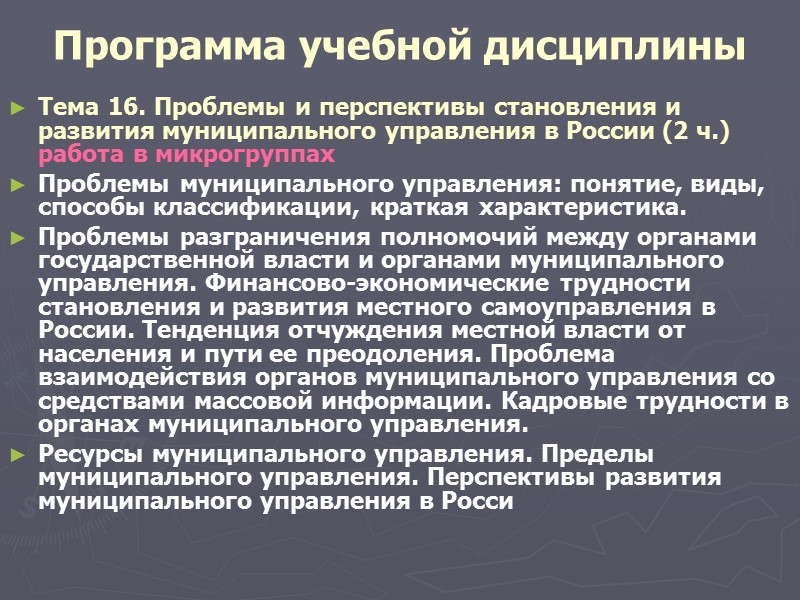 Программа учебной дисциплины

► Тема 16. Проблемы и перспективы становления и развития муниципального управления в России (2 ч.) работа в микрогруппах

► Проблемы муниципального управления: понятие, виды, способы классификации, краткая характеристика.

► Проблемы разграничения полномочий между органами государственной власти и органами муниципального управления. Финансово-экономические трудности становления и развития местного самоуправления в России. Тенденция отчуждения местной власти от населения и пути ее преодоления. Проблема взаимодействия органов муниципального управления со средствами массовой информации. Кадровые трудности в органах муниципального управления.

► Ресурсы муниципального управления. Пределы муниципального управления. Перспективы развития муниципального управления в Росси